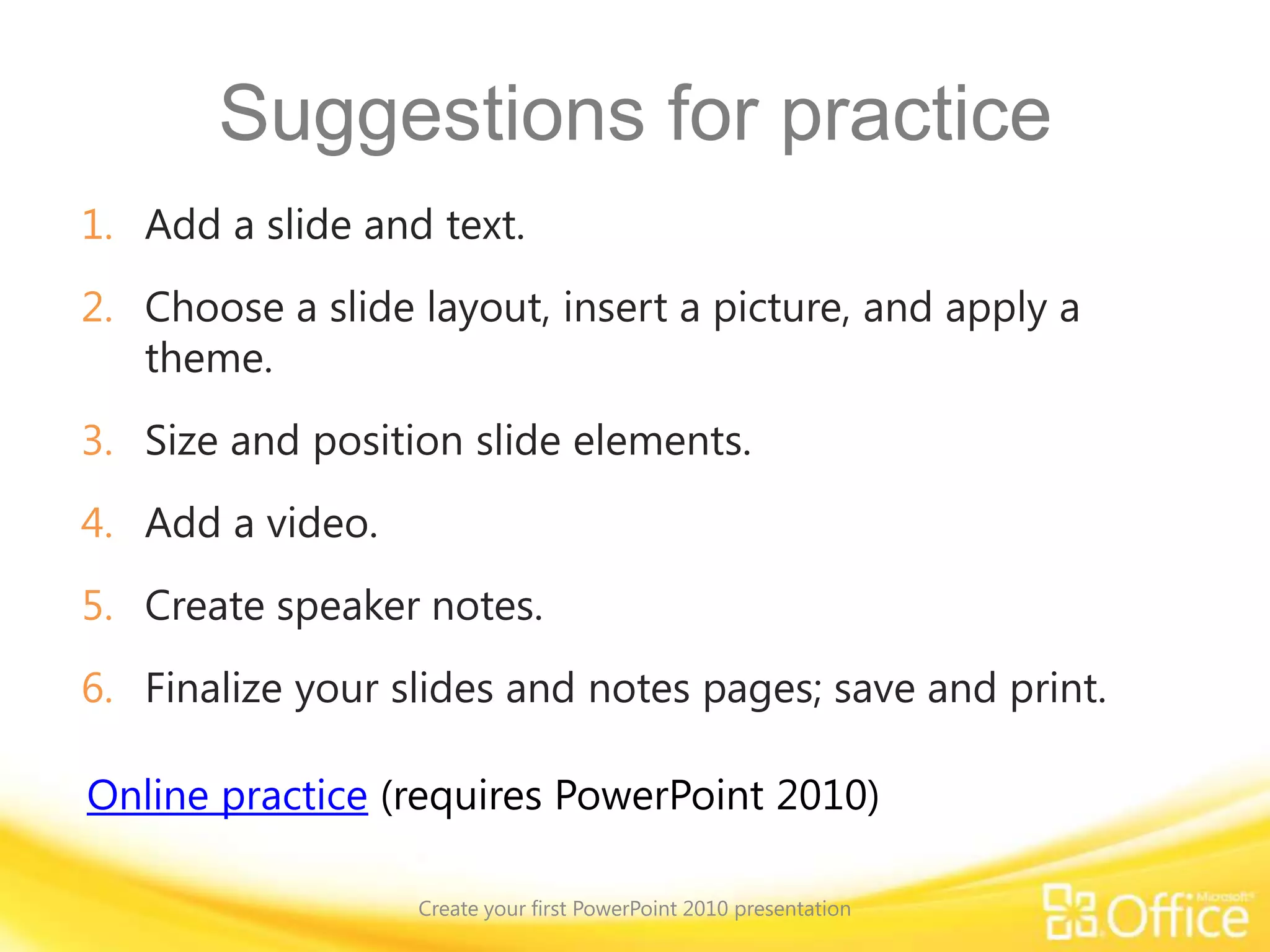 Suggestions for practice

1. Add a slide and text.

2. Choose a slide layout, insert a picture, and apply a theme.

3. Size and position slide elements.

4. Add a video.

5. Create speaker notes.

6. Finalize your slides and notes pages; save and print.

Online practice (requires PowerPoint 2010)

Create your first PowerPoint 2010 presentation

Microsoft Office